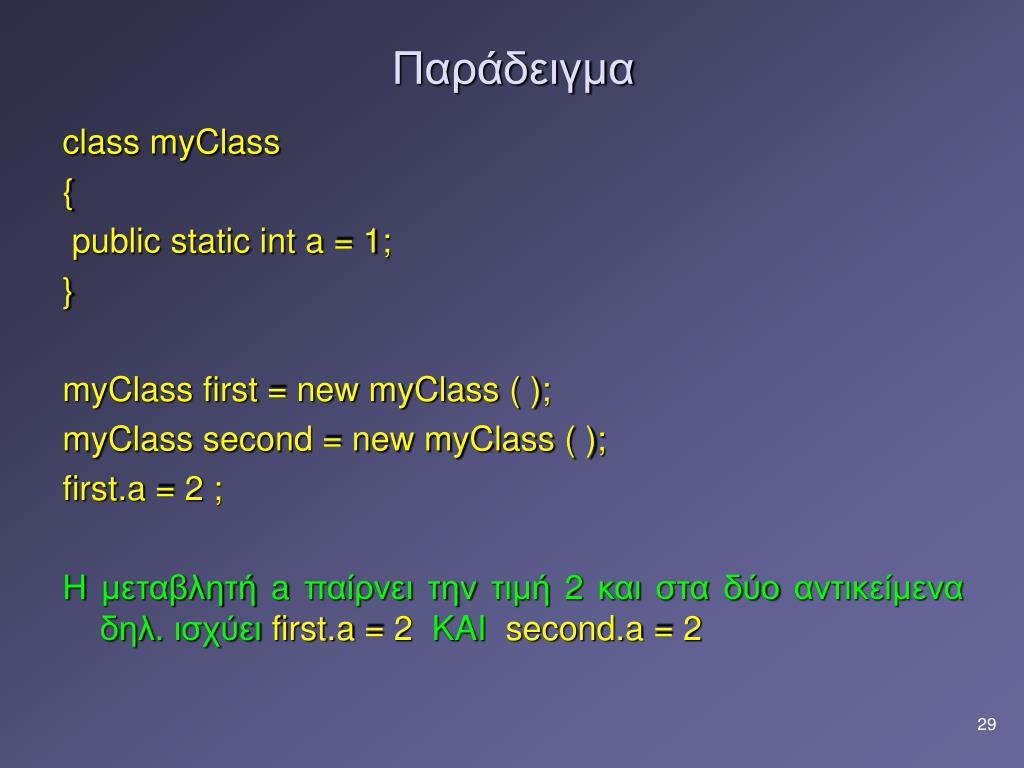 Παράδειγμα

class myClass
{
public static int a = 1;
}

myClass first = new myClass ( );
myClass second = new myClass ( );
first.a = 2 ;

Η μεταβλητή a παίρνει την τιμή 2 και στα δύο αντικείμενα δηλ. ισχύει first.a = 2 ΚΑΙ second.a = 2

29